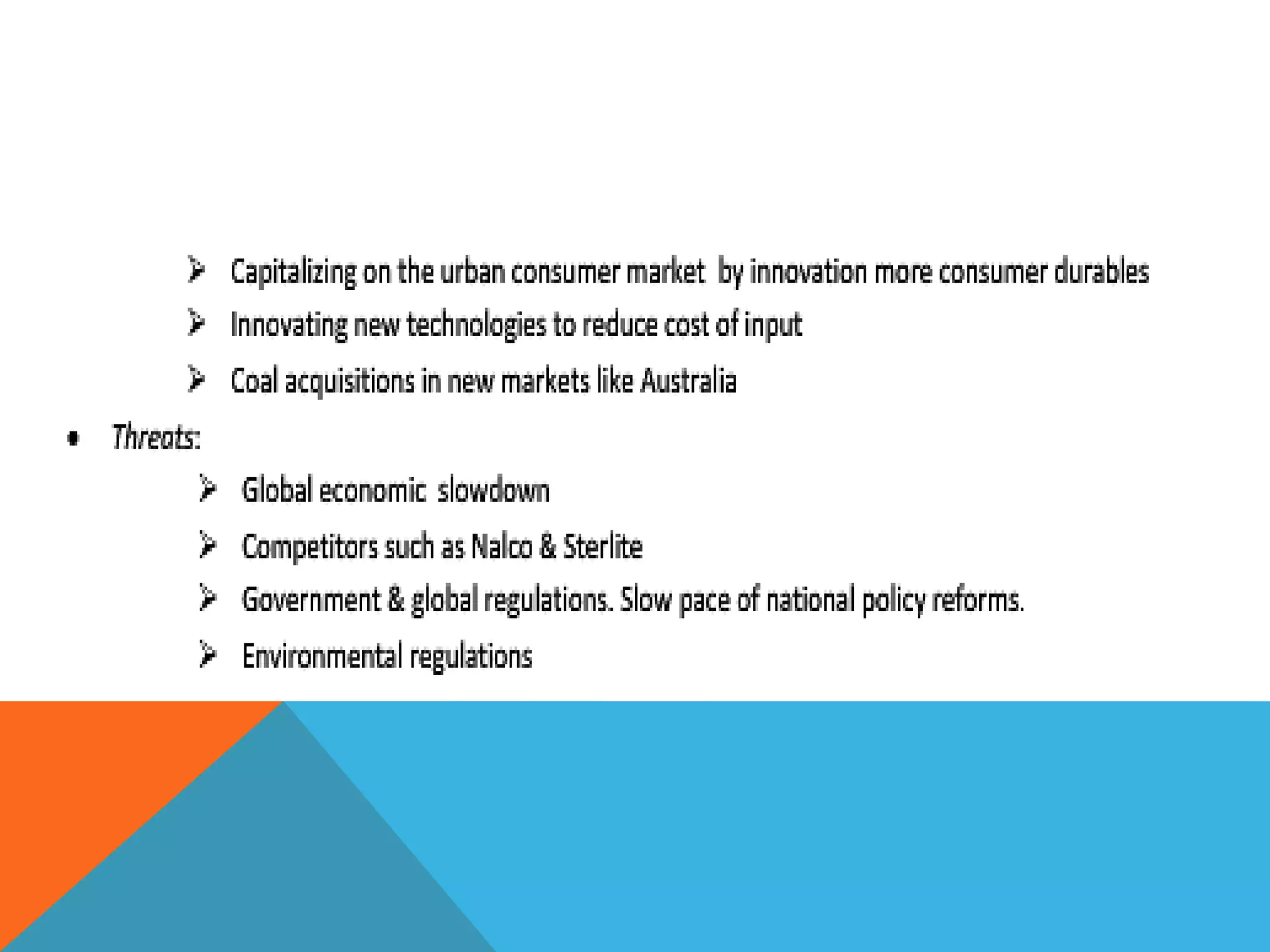 ➢ Capitalizing on the urban consumer market by innovation more consumer durables

➢ Innovating new technologies to reduce cost of input

➢ Coal acquisitions in new markets like Australia

• Threats:

➢ Global economic slowdown

➢ Competitors such as Nalco & Sterlite

➢ Government & global regulations. Slow pace of national policy reforms.

➢ Environmental regulations